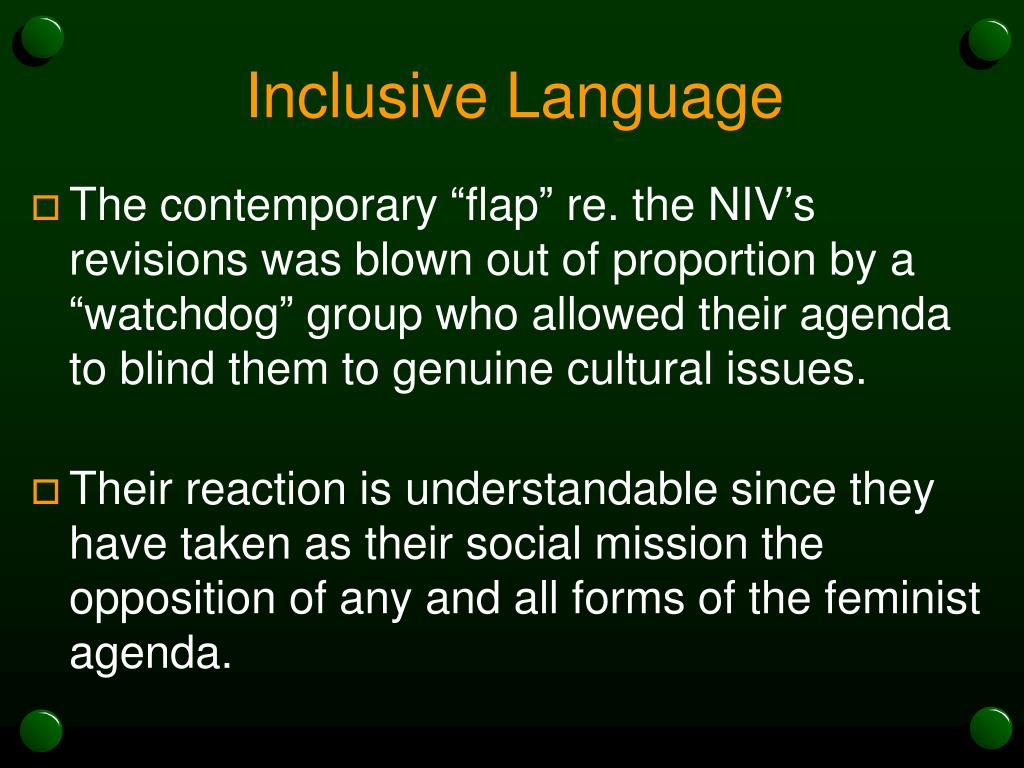 Inclusive Language

The contemporary “flap” re. the NIV’s revisions was blown out of proportion by a “watchdog” group who allowed their agenda to blind them to genuine cultural issues.

Their reaction is understandable since they have taken as their social mission the opposition of any and all forms of the feminist agenda.